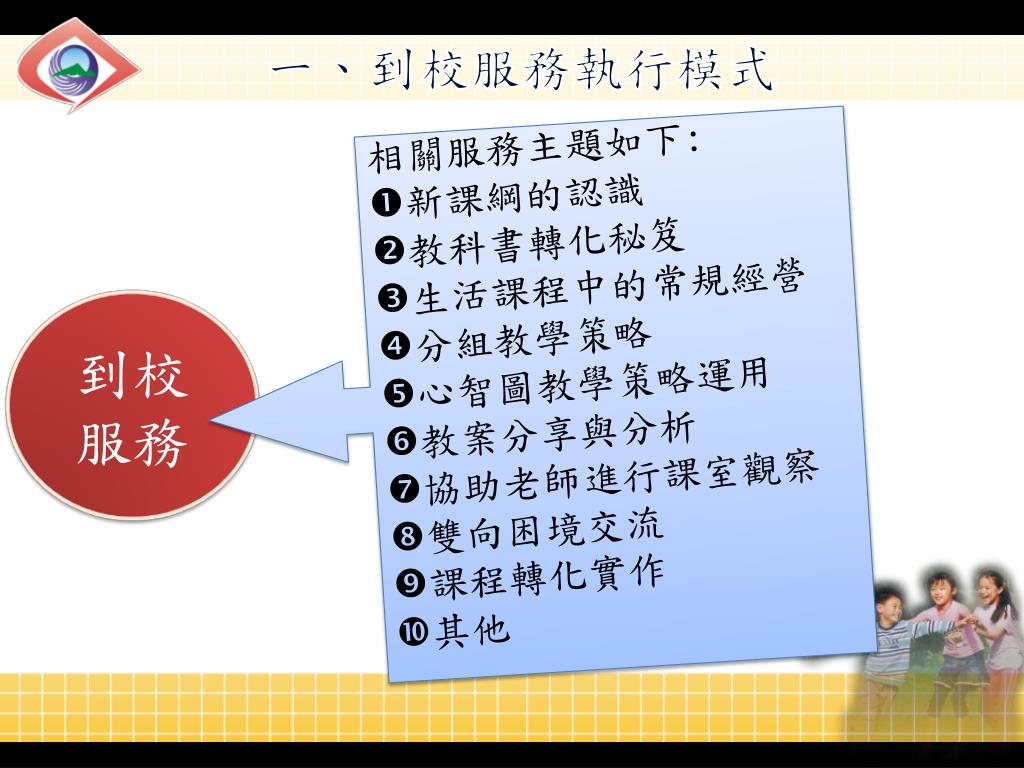 一、到校服務執行模式

到校服務

相關服務主題如下：
❶新課綱的認識
❷教科書轉化秘笈
❸生活課程中的常規經營
❹分組教學策略
❺心智圖教學策略運用
❻教案分享與分析
❼協助老師進行課室觀察
❽雙向困境交流
❾課程轉化實作
❿其他